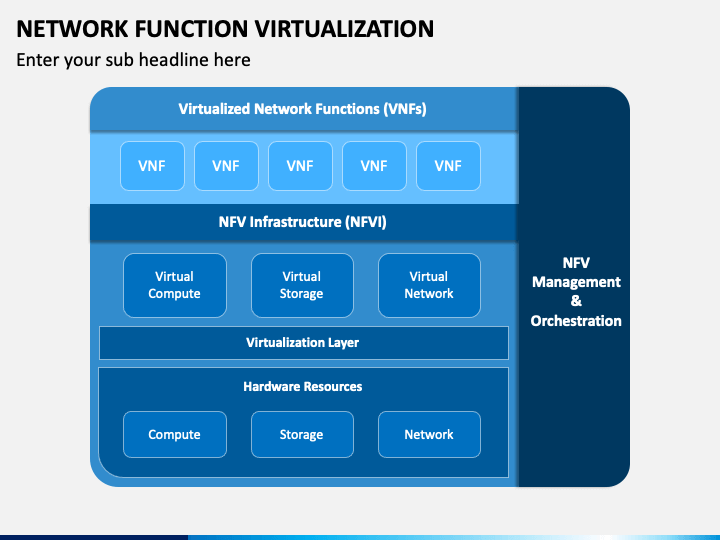 NETWORK FUNCTION VIRTUALIZATION

Enter your sub headline here

Virtualized Network Functions (VNFs)

VNF

VNF

VNF

VNF

VNF

NFV Infrastructure (NFVI)

Virtual Compute

Virtual Storage

Virtual Network

Virtualization Layer

Hardware Resources

Compute

Storage

Network

NFV Management & Orchestration